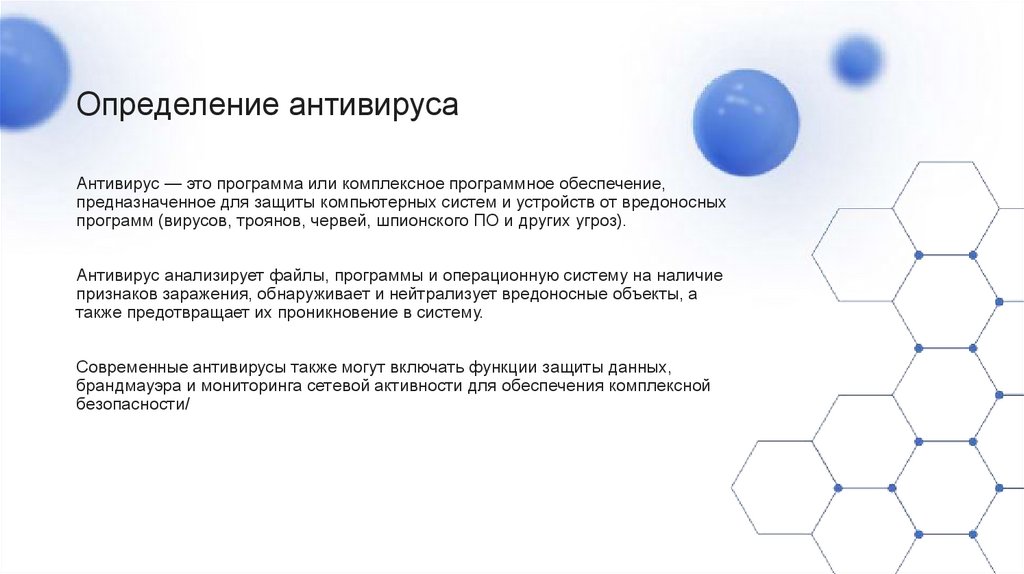 Определение антивируса

Антивирус — это программа или комплексное программное обеспечение, предназначенное для защиты компьютерных систем и устройств от вредоносных программ (вирусов, троянов, червей, шпионского ПО и других угроз).

Антивирус анализирует файлы, программы и операционную систему на наличие признаков заражения, обнаруживает и нейтрализует вредоносные объекты, а также предотвращает их проникновение в систему.

Современные антивирусы также могут включать функции защиты данных, брандмауэра и мониторинга сетевой активности для обеспечения комплексной безопасности/